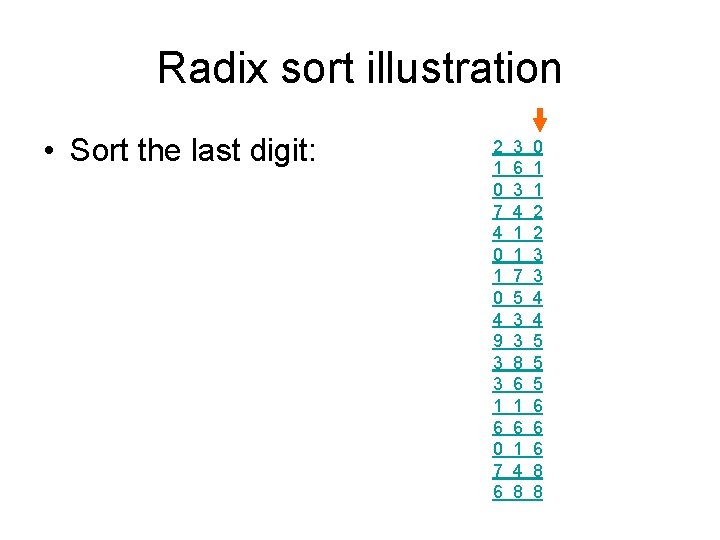 Radix sort illustration

• Sort the last digit:

2 3 0
1 6 1
0 3 1
7 4 2
4 1 2
0 1 3
1 7 3
0 5 4
4 3 4
9 3 5
3 8 5
3 6 5
1 1 6
6 6 6
0 1 6
7 4 8
6 8 8